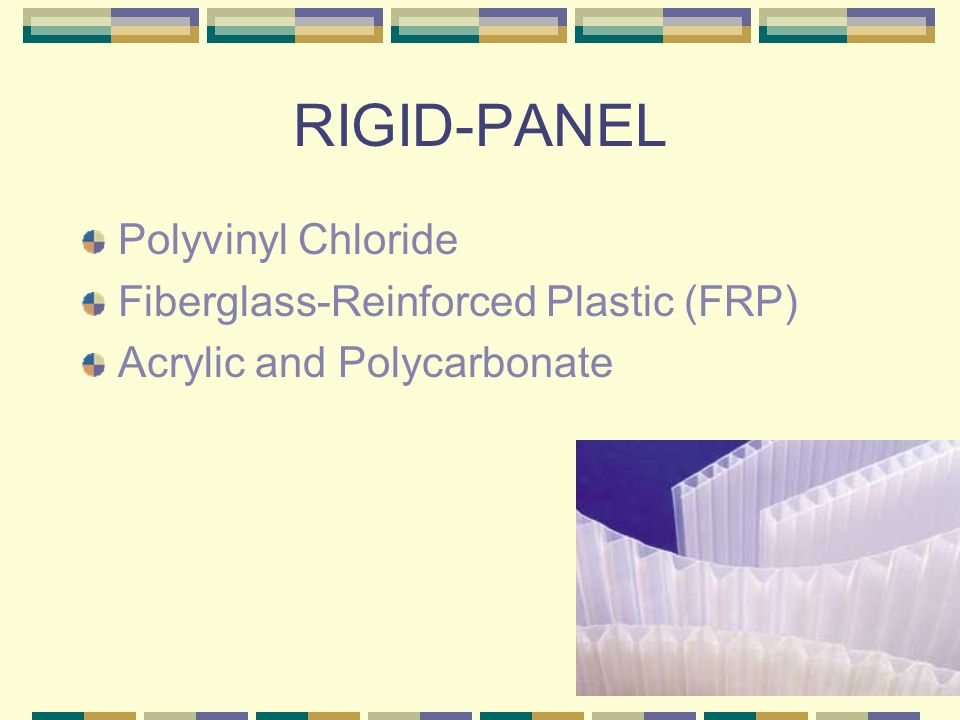 RIGID-PANEL

Polyvinyl Chloride

Fiberglass-Reinforced Plastic (FRP)

Acrylic and Polycarbonate